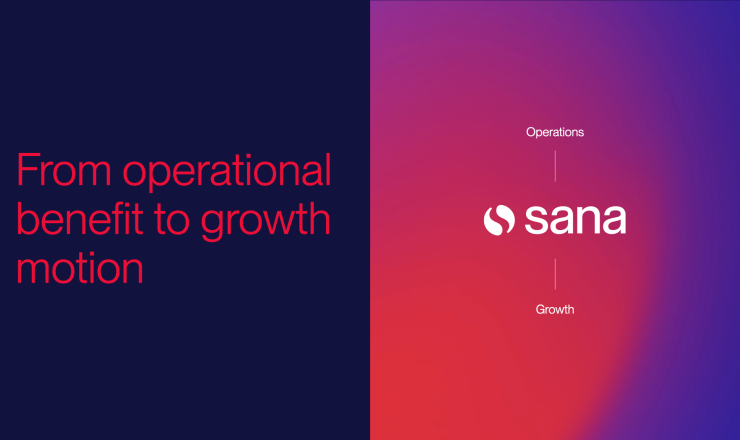 From operational benefit to growth motion

Operations

sana

Growth